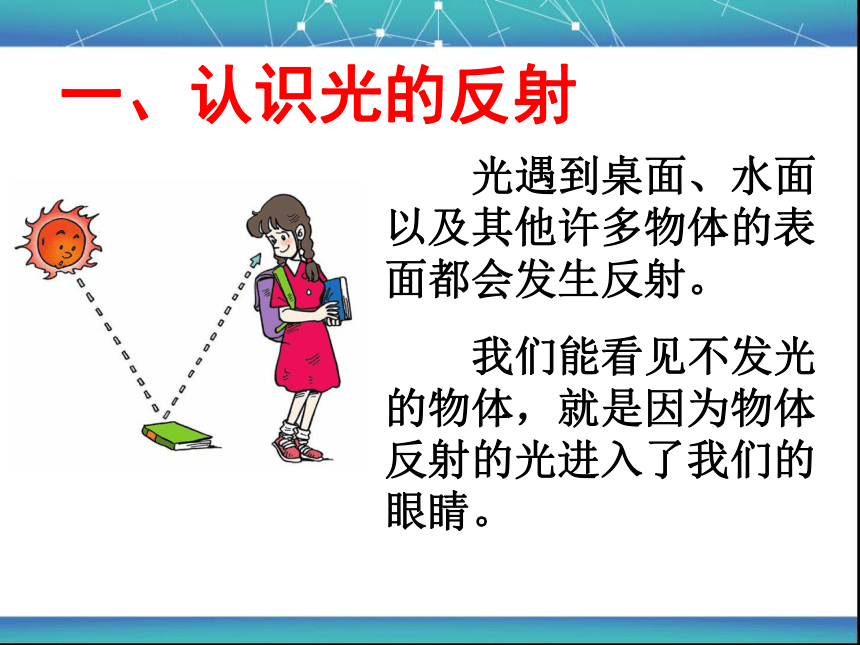 一、认识光的反射

光遇到桌面、水面以及其他许多物体的表面都会发生反射。

我们能看见不发光的物体，就是因为物体反射的光进入了我们的眼睛。